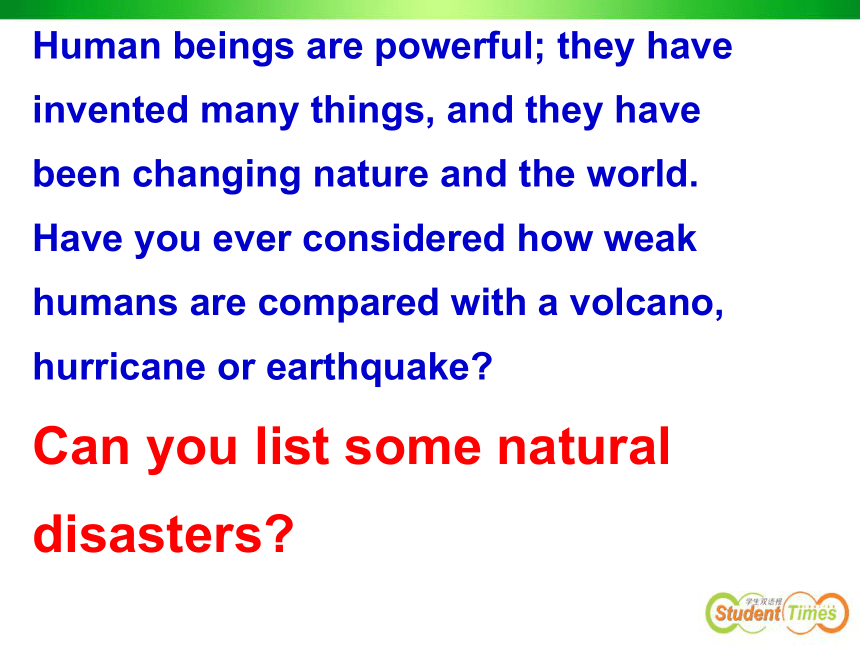 Human beings are powerful; they have invented many things, and they have been changing nature and the world. Have you ever considered how weak humans are compared with a volcano, hurricane or earthquake?

Can you list some natural disasters?

学生双语报
Student Times